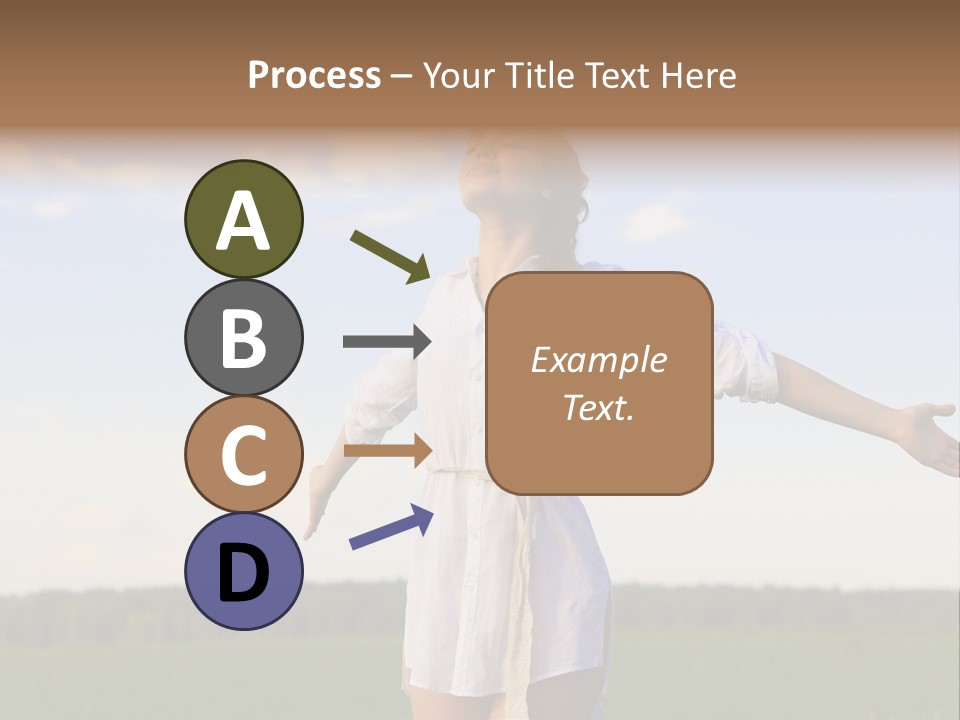 Process – Your Title Text Here

A

B

C

D

Example Text.